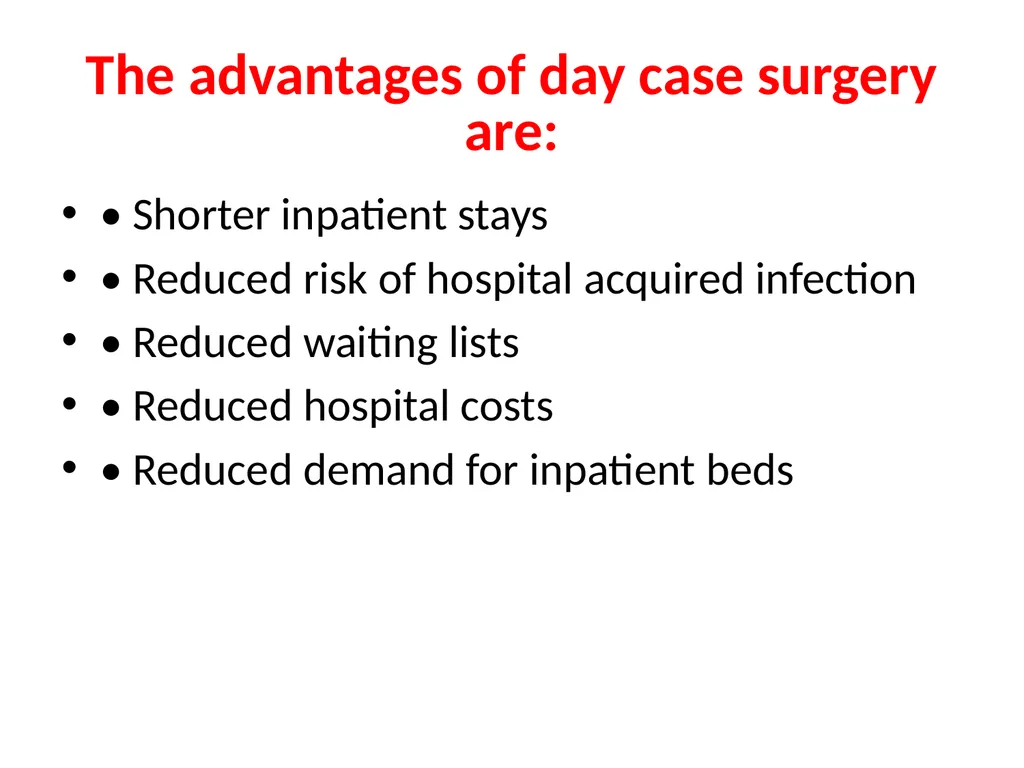 The advantages of day case surgery are:

• • Shorter inpatient stays
• • Reduced risk of hospital acquired infection
• • Reduced waiting lists
• • Reduced hospital costs
• • Reduced demand for inpatient beds